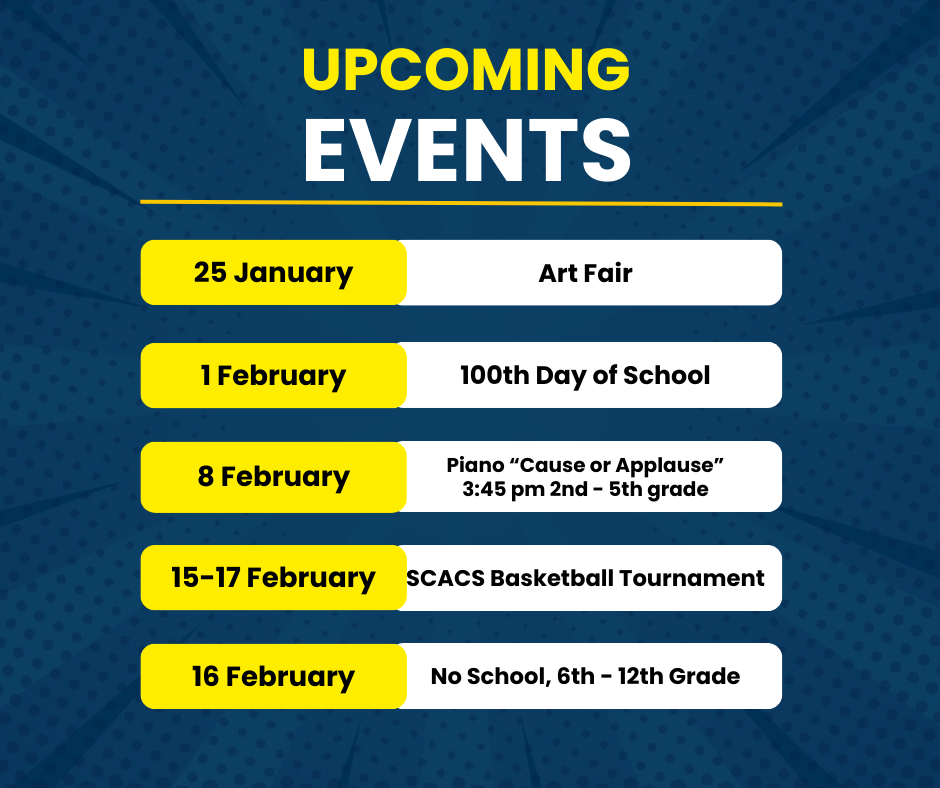 UPCOMING
EVENTS

| 25 January | Art Fair |
|---|---|
| 1 February | 100th Day of School |
| 8 February | Piano “Cause or Applause” 3:45 pm 2nd - 5th grade |
| 15-17 February | SCACS Basketball Tournament |
| 16 February | No School, 6th - 12th Grade |